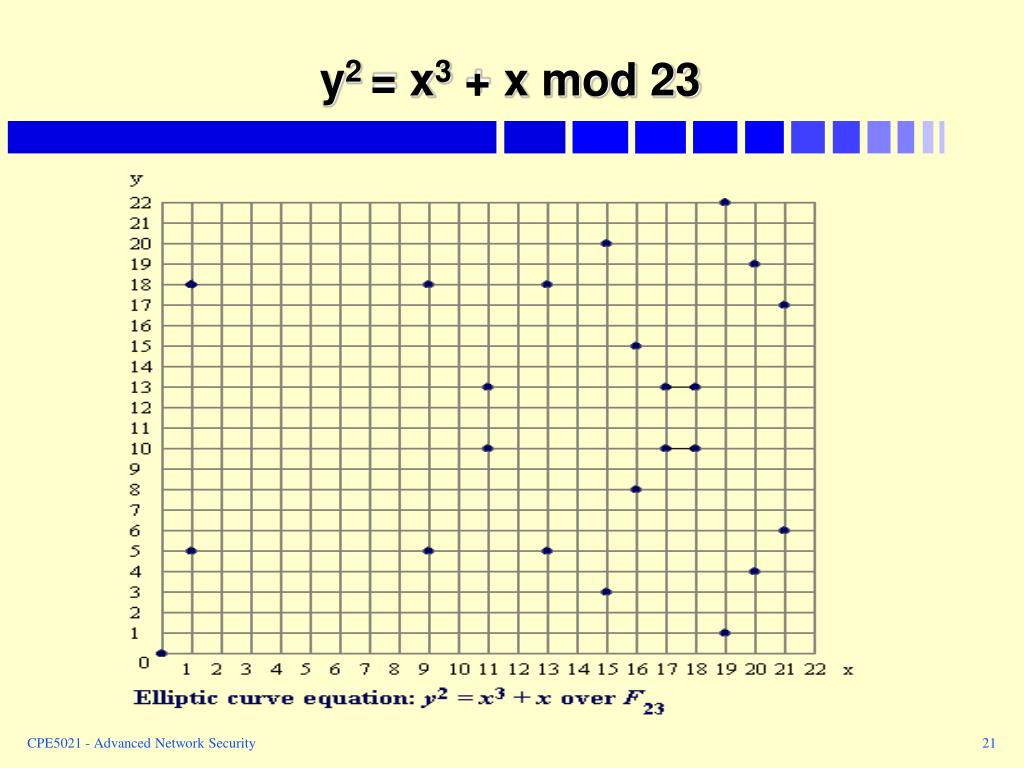 $y^2 = x^3 + x \bmod 23$

y
22
21
20
19
18
17
16
15
14
13
12
11
10
9
8
7
6
5
4
3
2
1
0

1 2 3 4 5 6 7 8 9 10 11 12 13 14 15 16 17 18 19 20 21 22 x

Elliptic curve equation: $y^2 = x^3 + x$ over $F_{23}$

CPE5021 - Advanced Network Security

21